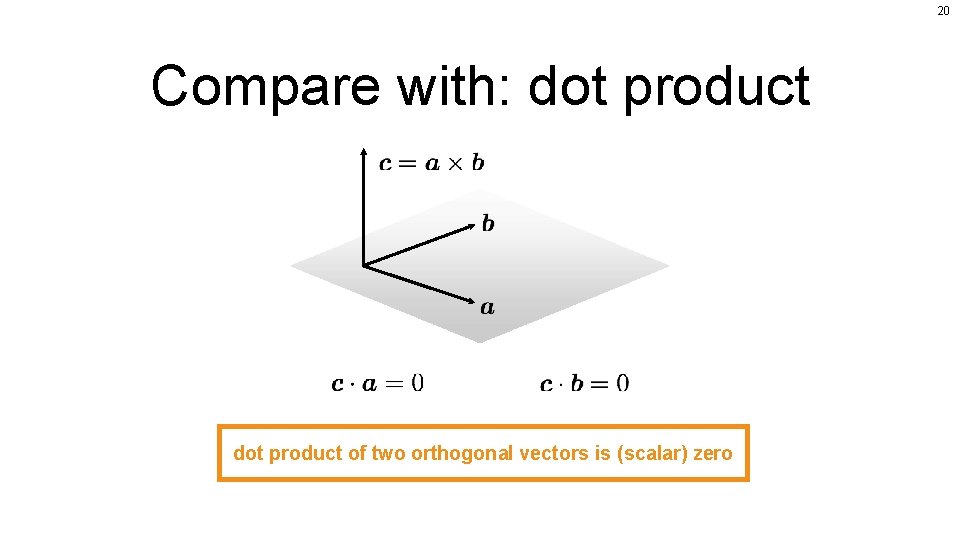 20

Compare with: dot product

$\boldsymbol{c} = \boldsymbol{a} \times \boldsymbol{b}$

$\boldsymbol{b}$

$\boldsymbol{a}$

$\boldsymbol{c} \cdot \boldsymbol{a} = 0$ $\boldsymbol{c} \cdot \boldsymbol{b} = 0$

dot product of two orthogonal vectors is (scalar) zero